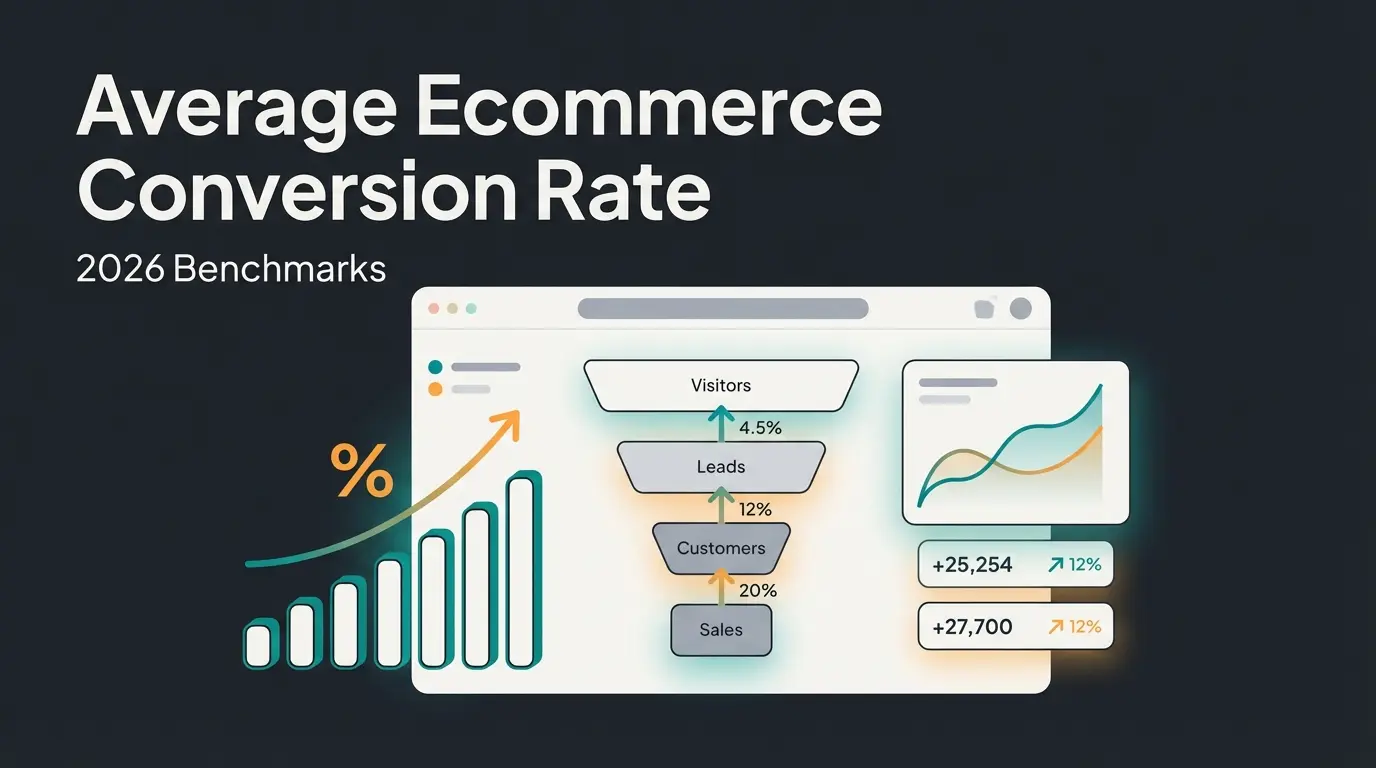 Average Ecommerce Conversion Rate

2026 Benchmarks

%

Visitors

4.5%

Leads

12%

Customers

20%

Sales

+25,254 ↗ 12%

+27,700 ↗ 12%